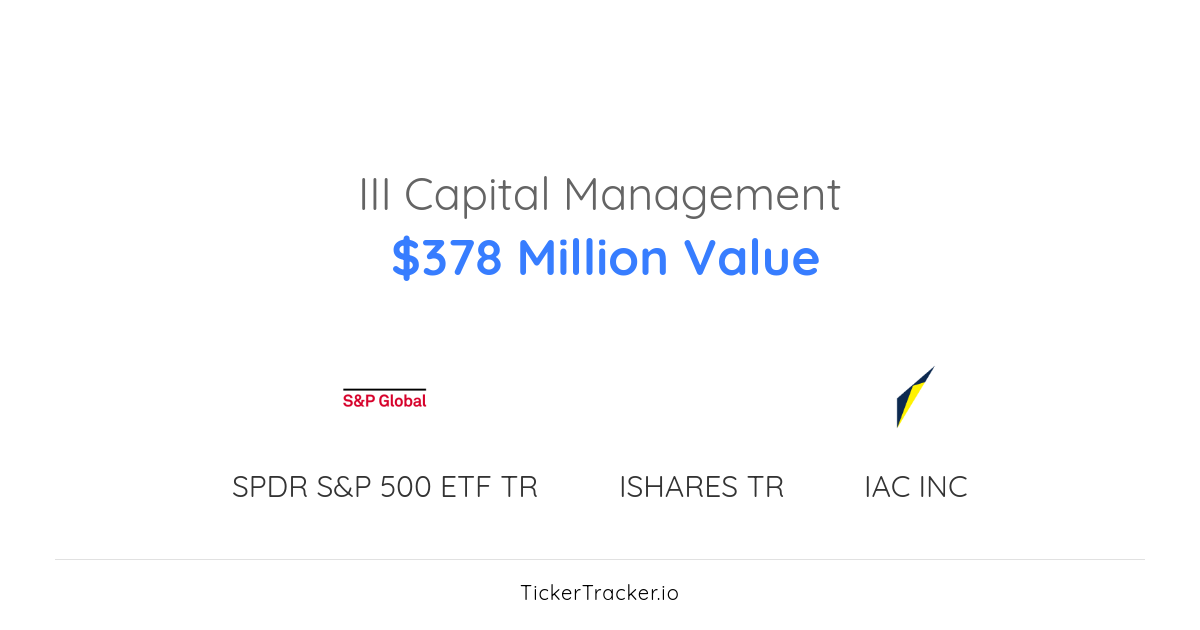 III Capital Management
$378 Million Value

S&P Global

SPDR S&P 500 ETF TR

ISHARES TR

IAC INC

TickerTracker.io